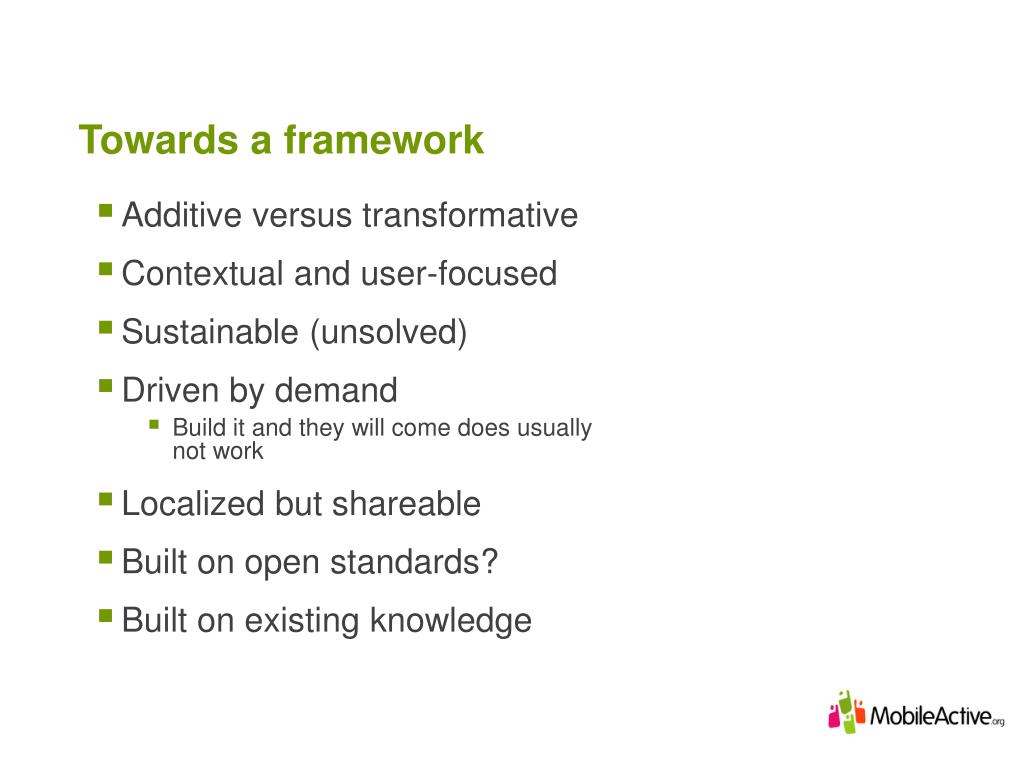 Towards a framework

Additive versus transformative

Contextual and user-focused

Sustainable (unsolved)

Driven by demand

Build it and they will come does usually not work

Localized but shareable

Built on open standards?

Built on existing knowledge

MobileActive.org